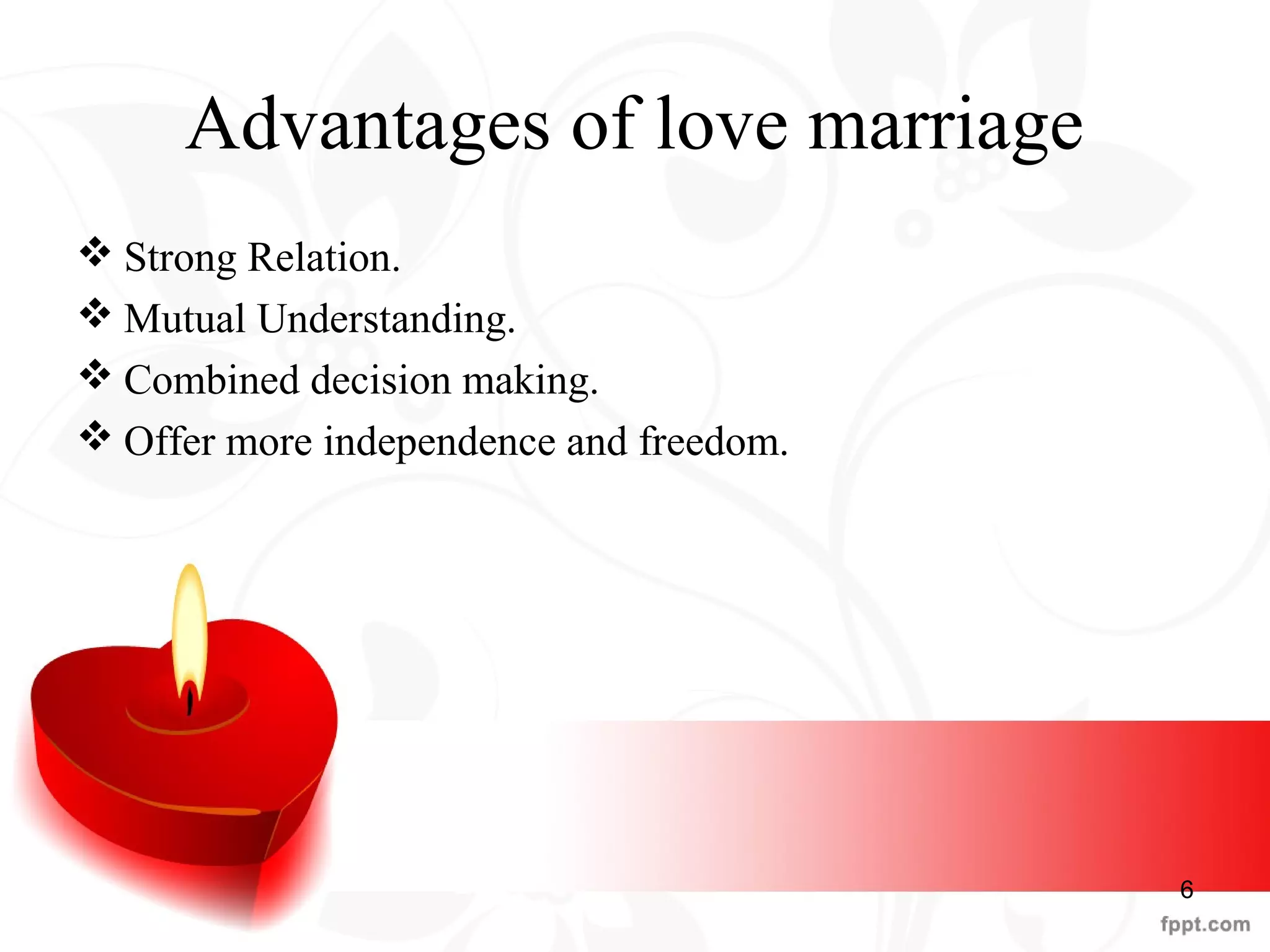 Advantages of love marriage

❖ Strong Relation.
❖ Mutual Understanding.
❖ Combined decision making.
❖ Offer more independence and freedom.

6

fppt.com